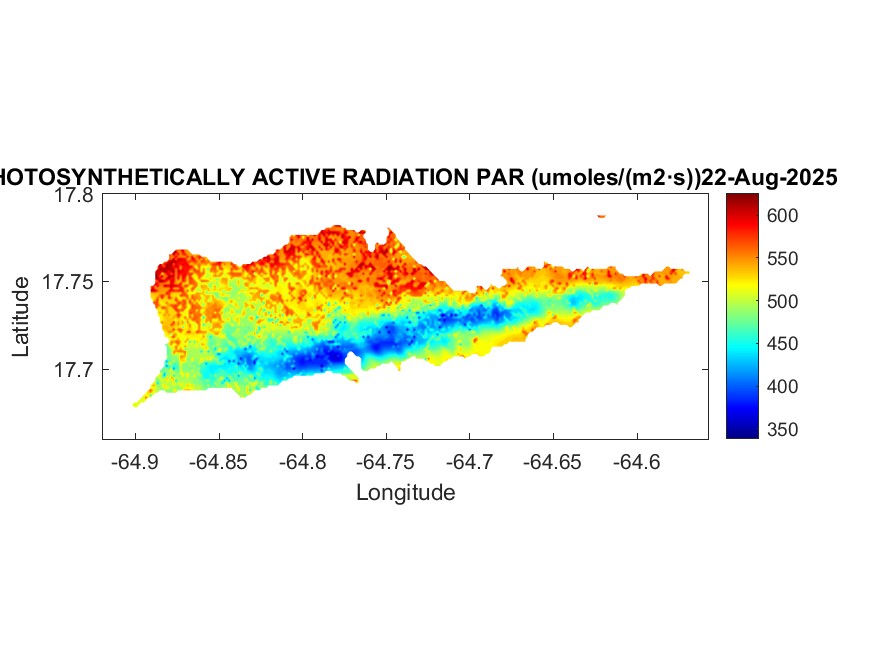 HOTOSYNTHETICALLY ACTIVE RADIATION PAR (umoles/(m2·s))22-Aug-2025

17.8
17.75
17.7
Latitude

-64.9 -64.85 -64.8 -64.75 -64.7 -64.65 -64.6
Longitude

600
550
500
450
400
350